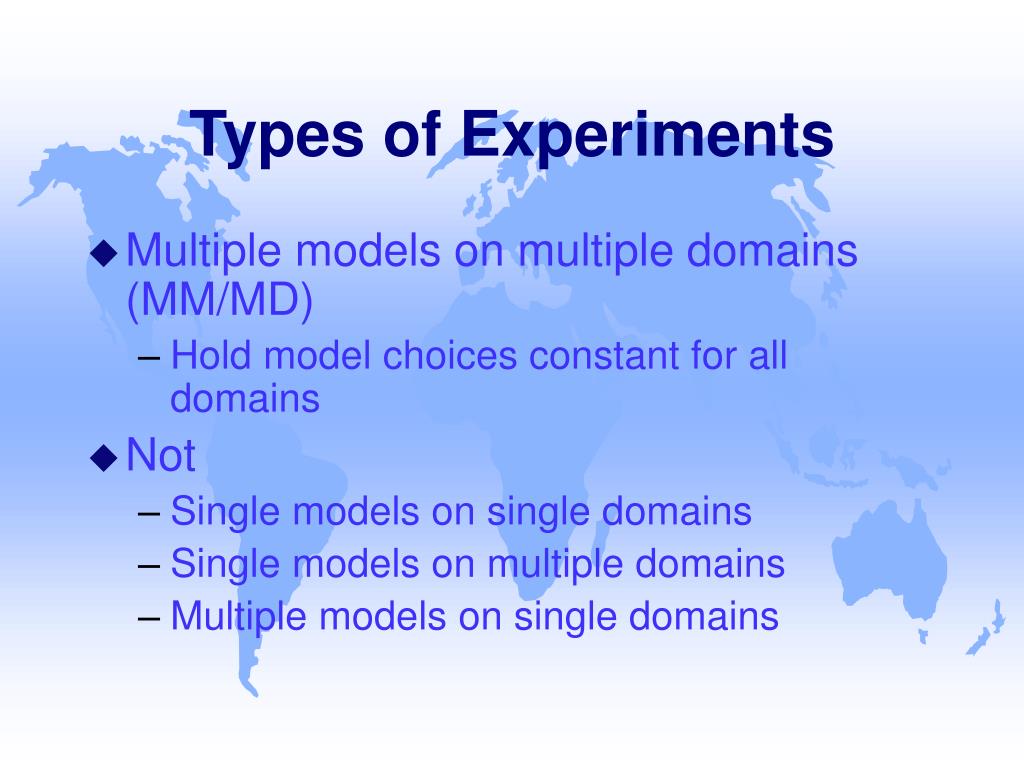 Types of Experiments

◆ Multiple models on multiple domains (MM/MD)
– Hold model choices constant for all domains

◆ Not
– Single models on single domains
– Single models on multiple domains
– Multiple models on single domains